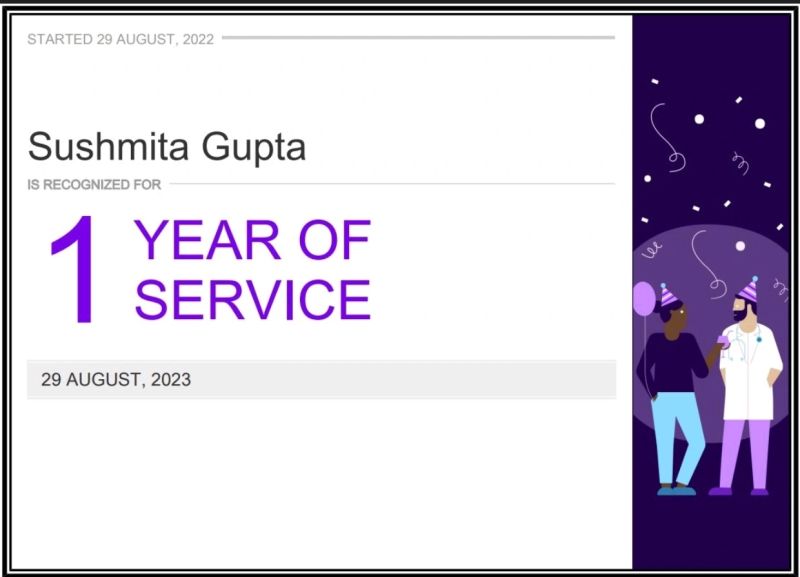 STARTED 29 AUGUST, 2022

Sushmita Gupta

IS RECOGNIZED FOR

1 YEAR OF SERVICE

29 AUGUST, 2023